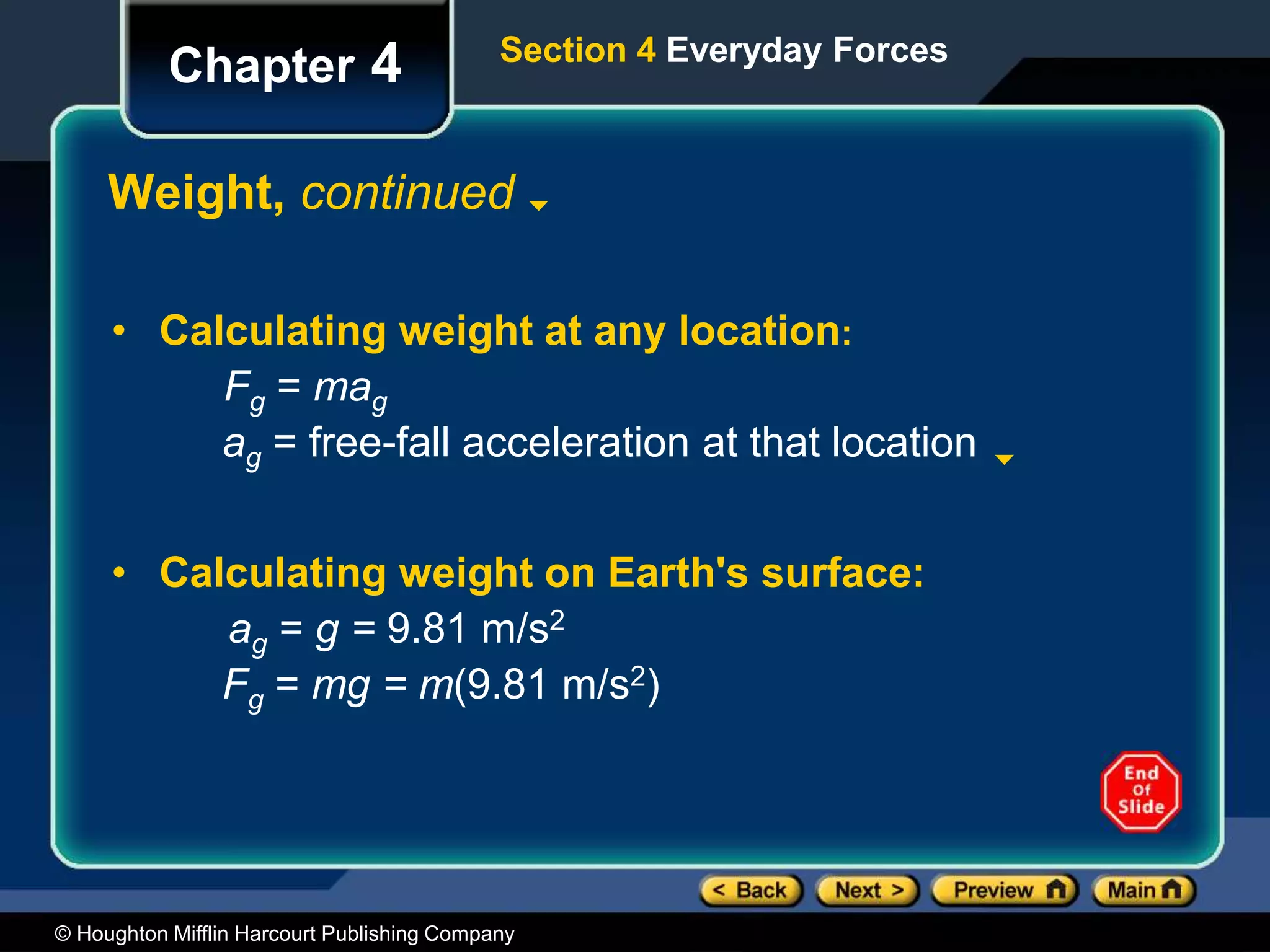 Chapter 4

Section 4 Everyday Forces

Weight, continued

• Calculating weight at any location:

$F_g = ma_g$

$a_g$ = free-fall acceleration at that location

• Calculating weight on Earth's surface:

$a_g = g = 9.81\ m/s^2$

$F_g = mg = m(9.81\ m/s^2)$

End Of Slide

< Back

Next >

Preview

Main

© Houghton Mifflin Harcourt Publishing Company